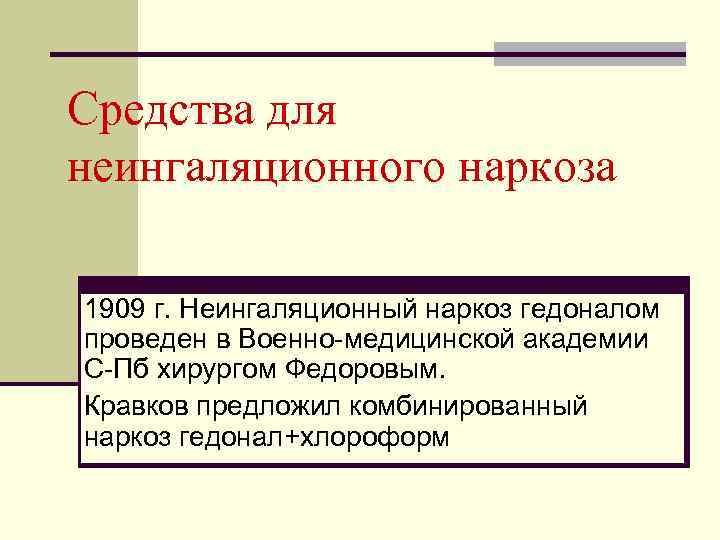 Средства для неингаляционного наркоза

1909 г. Неингаляционный наркоз гедоналом проведен в Военно-медицинской академии С-Пб хирургом Федоровым.

Кравков предложил комбинированный наркоз гедонал+хлороформ